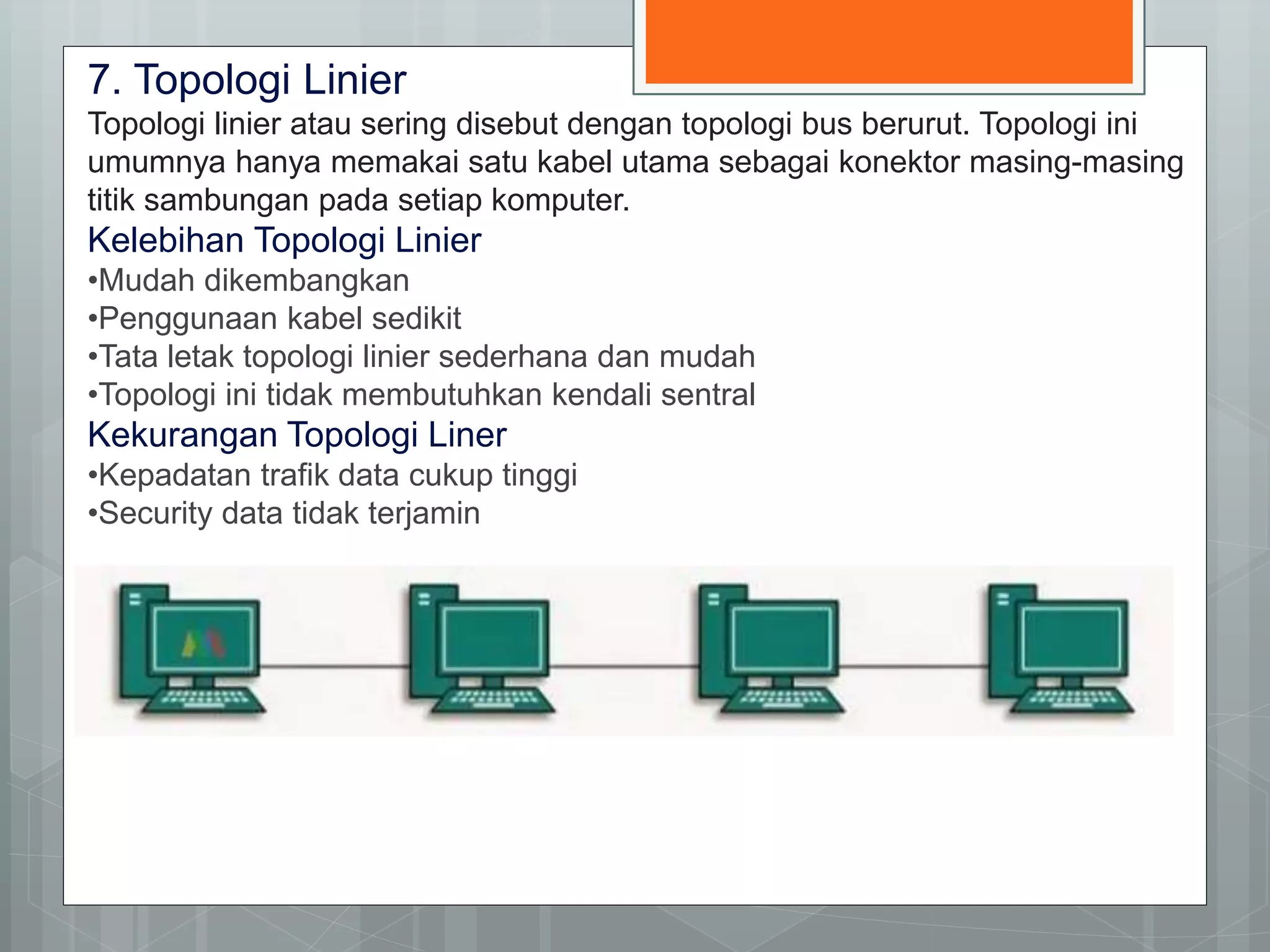 7. Topologi Linier

Topologi linier atau sering disebut dengan topologi bus berurut. Topologi ini umumnya hanya memakai satu kabel utama sebagai konektor masing-masing titik sambungan pada setiap komputer.

Kelebihan Topologi Linier

•Mudah dikembangkan
•Penggunaan kabel sedikit
•Tata letak topologi linier sederhana dan mudah
•Topologi ini tidak membutuhkan kendali sentral

Kekurangan Topologi Liner

•Kepadatan trafik data cukup tinggi
•Security data tidak terjamin